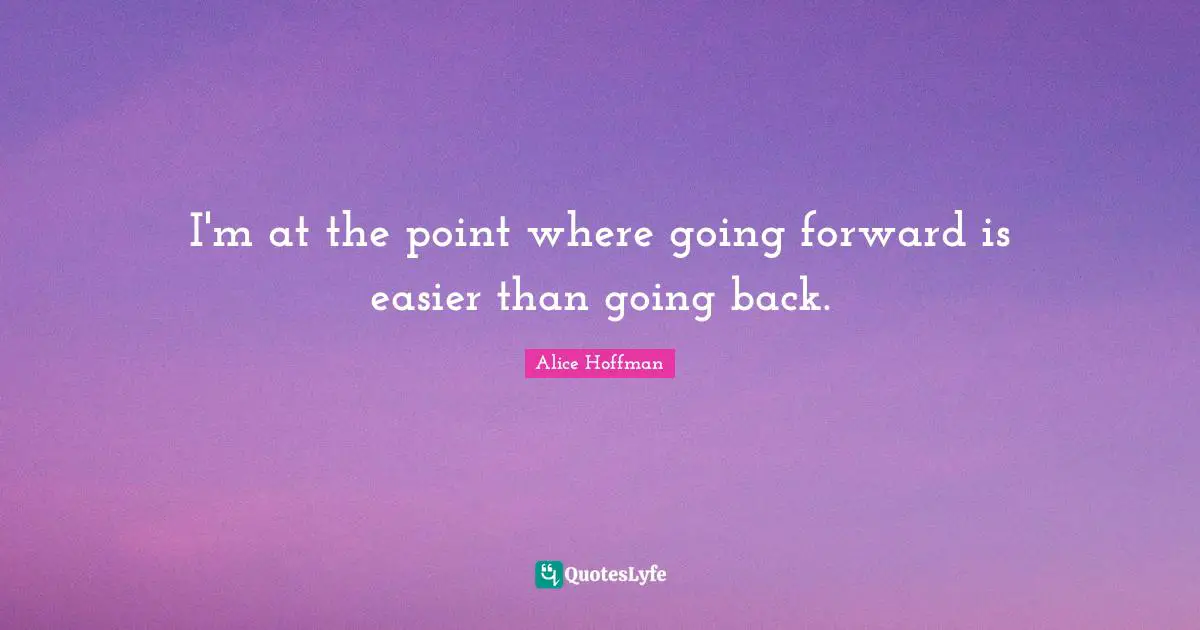 I'm at the point where going forward is easier than going back.

Alice Hoffman

QuotesLyfe